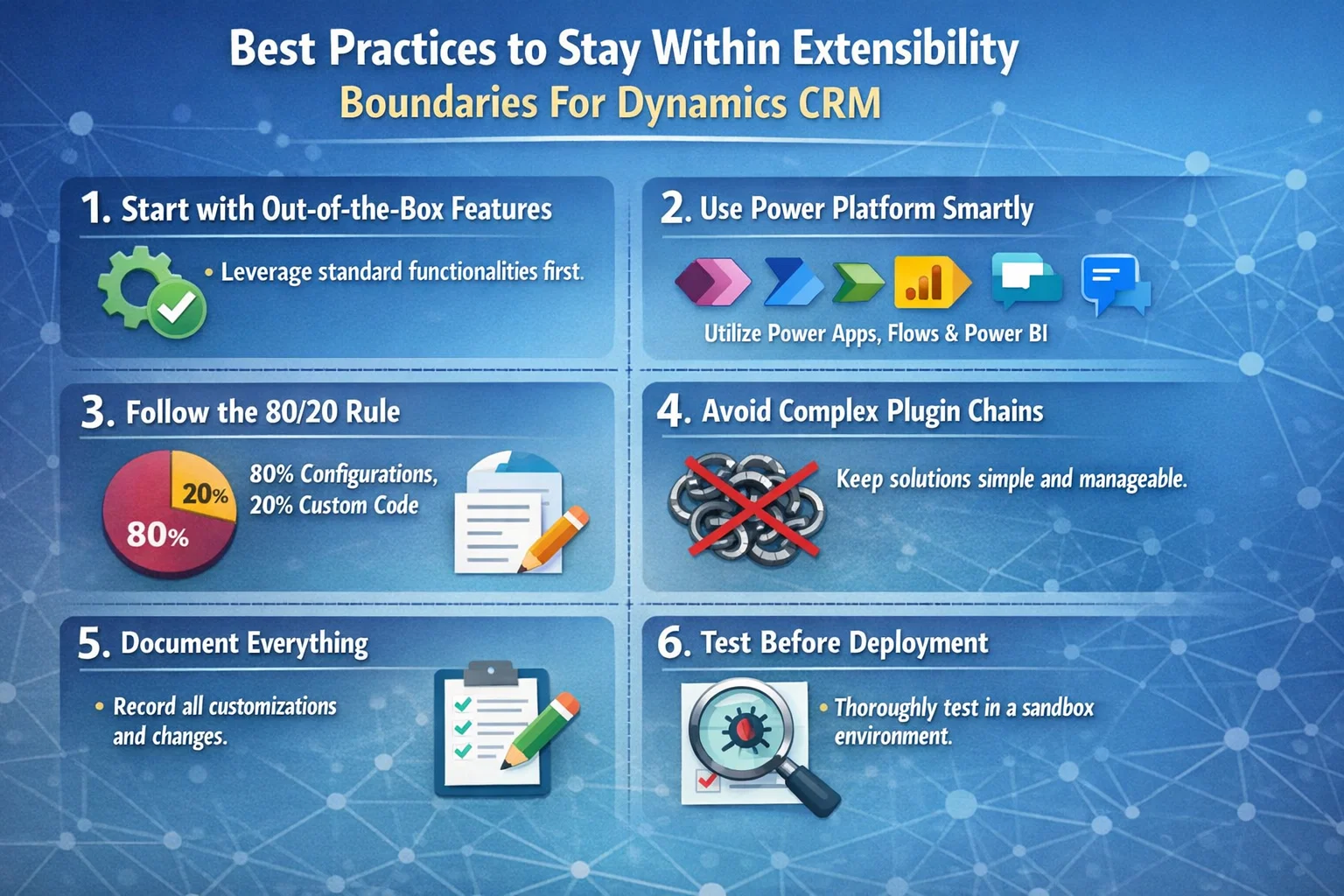 Best Practices to Stay Within Extensibility Boundaries For Dynamics CRM

1. Start with Out-of-the-Box Features

• Leverage standard functionalities first.

2. Use Power Platform Smartly

Utilize Power Apps, Flows & Power BI

3. Follow the 80/20 Rule

20%
80%

80% Configurations, 20% Custom Code

4. Avoid Complex Plugin Chains

Keep solutions simple and manageable.

5. Document Everything

• Record all customizations and changes.

6. Test Before Deployment

• Thoroughly test in a sandbox environment.